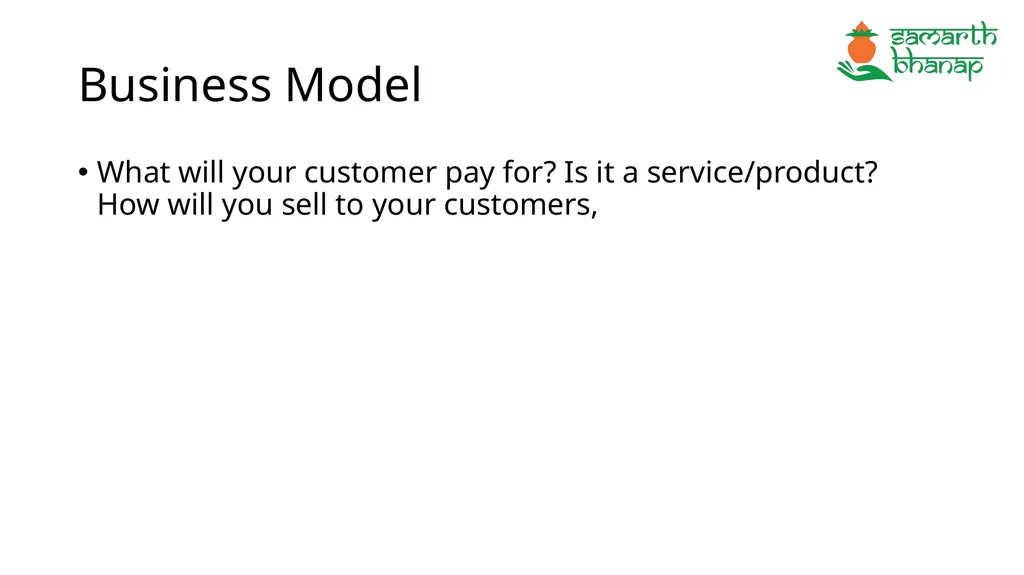 samarth bhanap

Business Model

• What will your customer pay for? Is it a service/product? How will you sell to your customers,